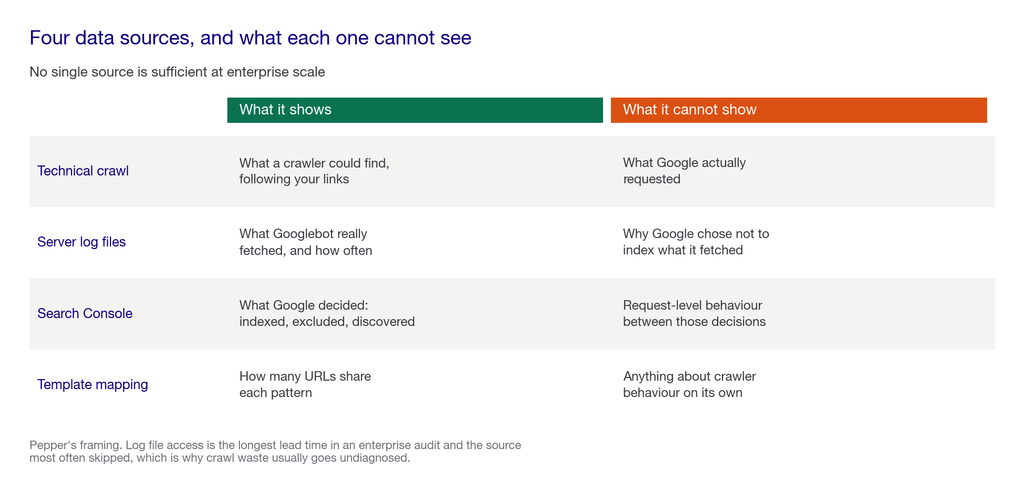 Four data sources, and what each one cannot see

No single source is sufficient at enterprise scale

| | What it shows | What it cannot show |
|---|---|---|
| Technical crawl | What a crawler could find, following your links | What Google actually requested |
| Server log files | What Googlebot really fetched, and how often | Why Google chose not to index what it fetched |
| Search Console | What Google decided: indexed, excluded, discovered | Request-level behaviour between those decisions |
| Template mapping | How many URLs share each pattern | Anything about crawler behaviour on its own |

Pepper's framing. Log file access is the longest lead time in an enterprise audit and the source most often skipped, which is why crawl waste usually goes undiagnosed.